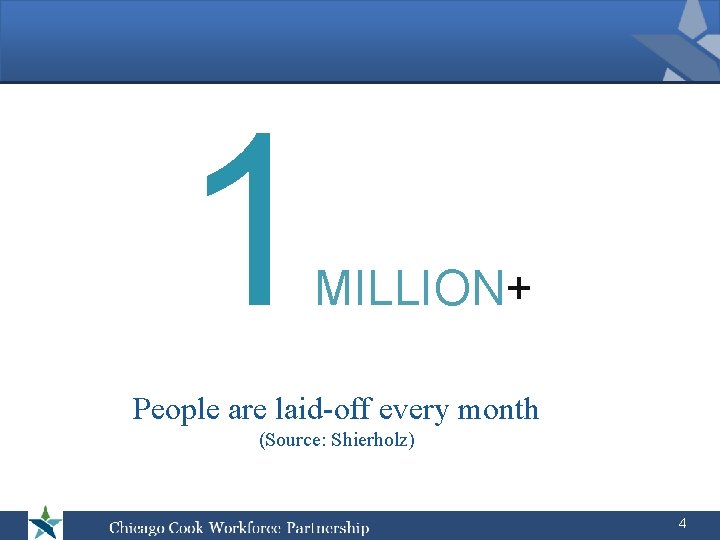 1 MILLION+

People are laid-off every month
(Source: Shierholz)

Chicago Cook Workforce Partnership

4